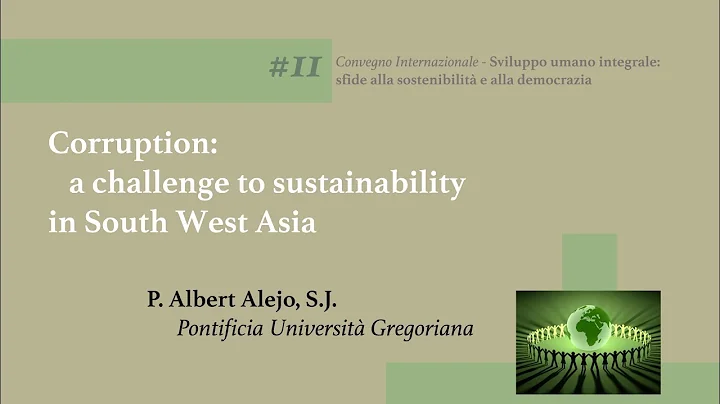 #II Convegno Internazionale - Sviluppo umano integrale: sfide alla sostenibilità e alla democrazia

Corruption: a challenge to sustainability in South West Asia

P. Albert Alejo, S.J.
Pontificia Università Gregoriana